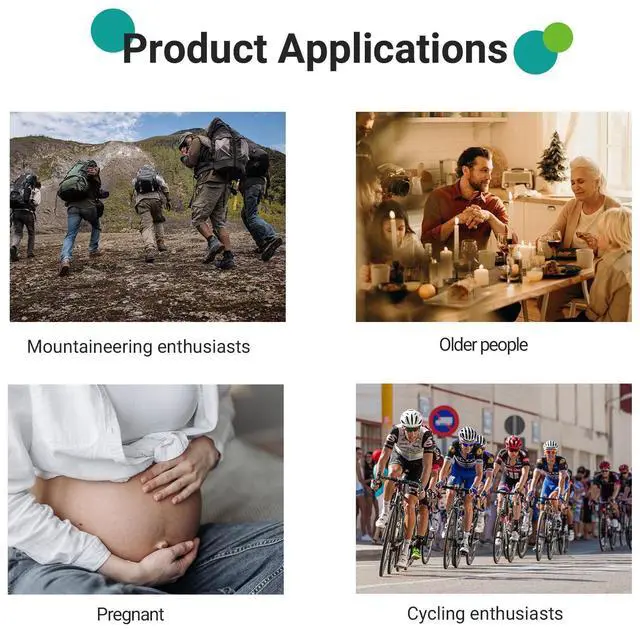 Product Applications

Mountaineering enthusiasts

Older people

Pregnant

Cycling enthusiasts